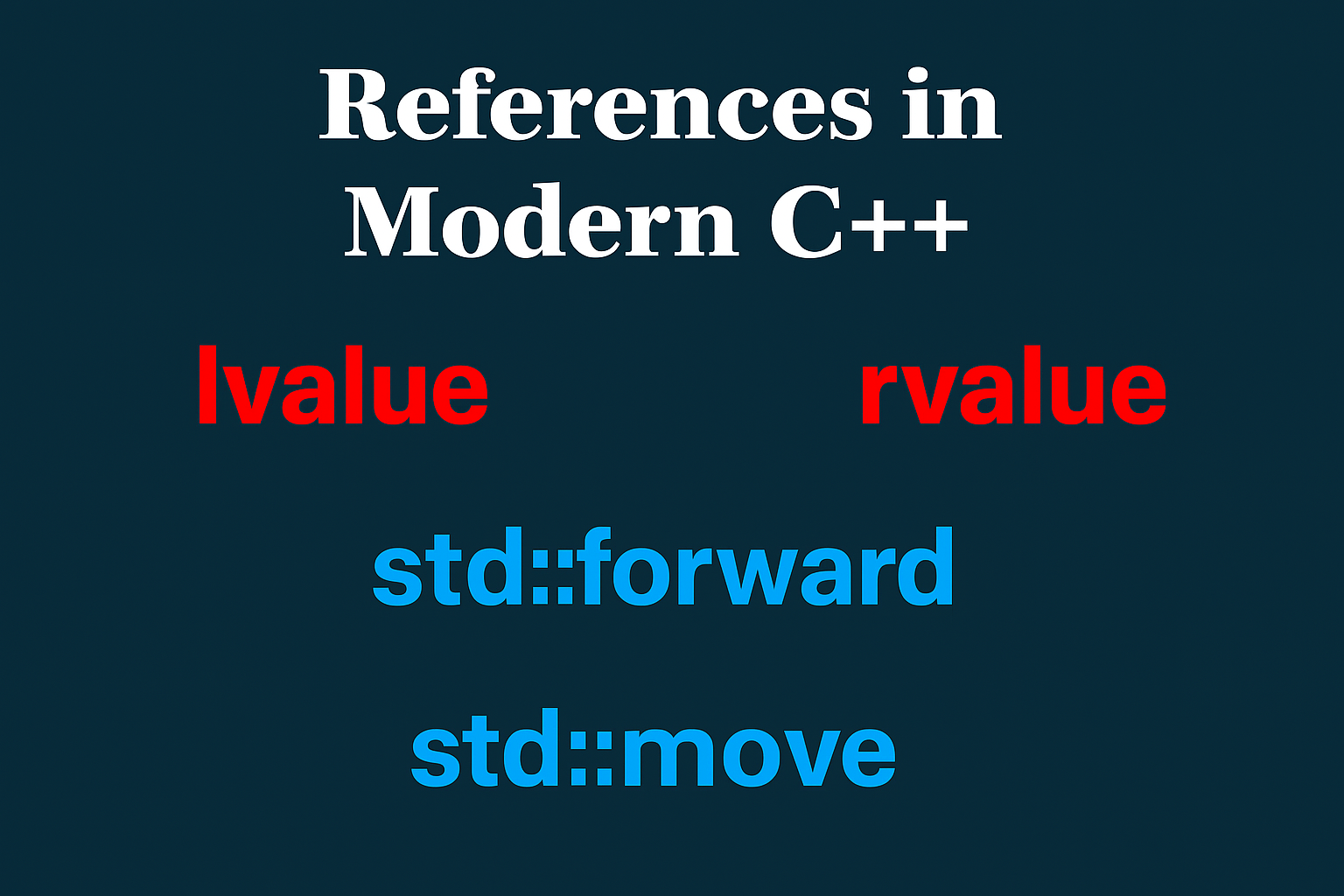 References in Modern C++

lvalue

rvalue

std::forward

std::move